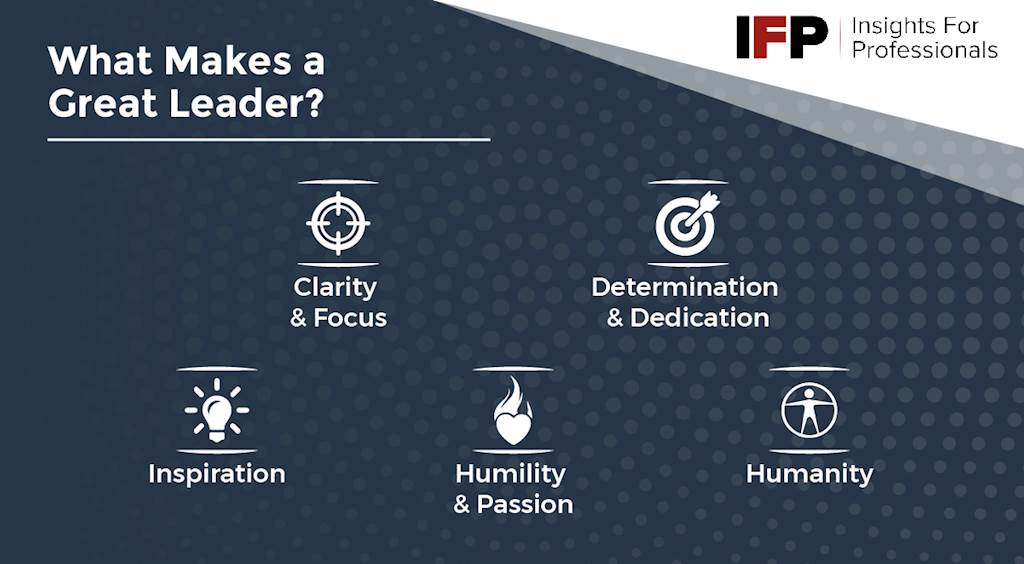 What Makes a Great Leader?

IFP Insights For Professionals

Clarity & Focus

Determination & Dedication

Inspiration

Humility & Passion

Humanity